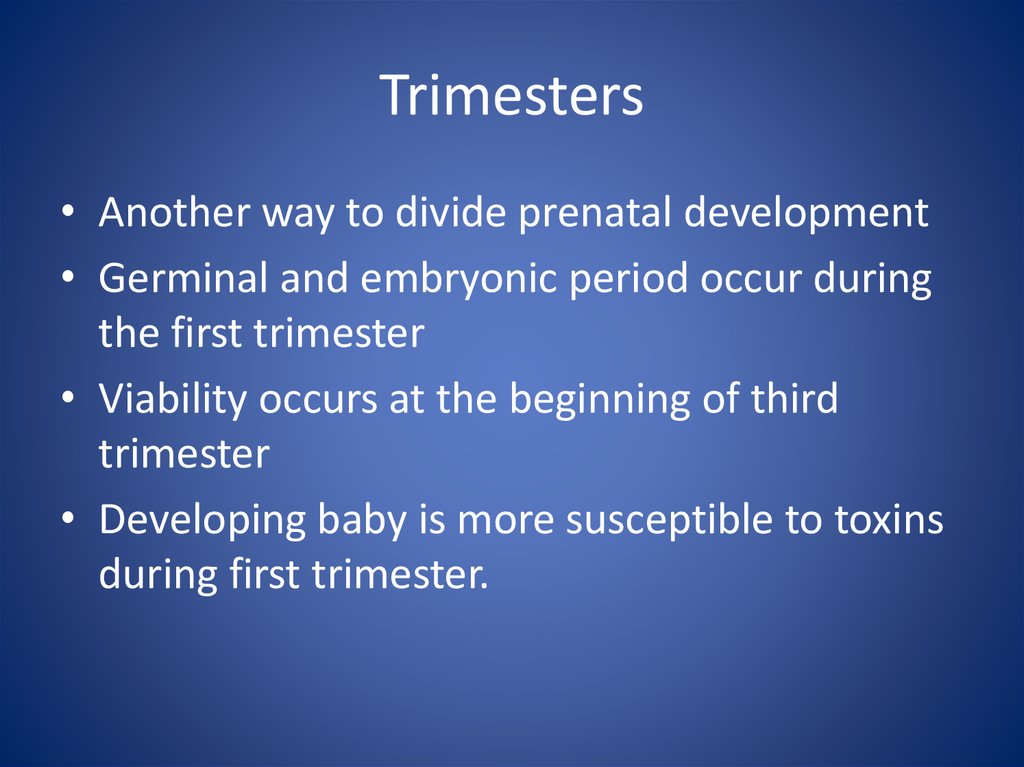 Trimesters

• Another way to divide prenatal development
• Germinal and embryonic period occur during the first trimester
• Viability occurs at the beginning of third trimester
• Developing baby is more susceptible to toxins during first trimester.